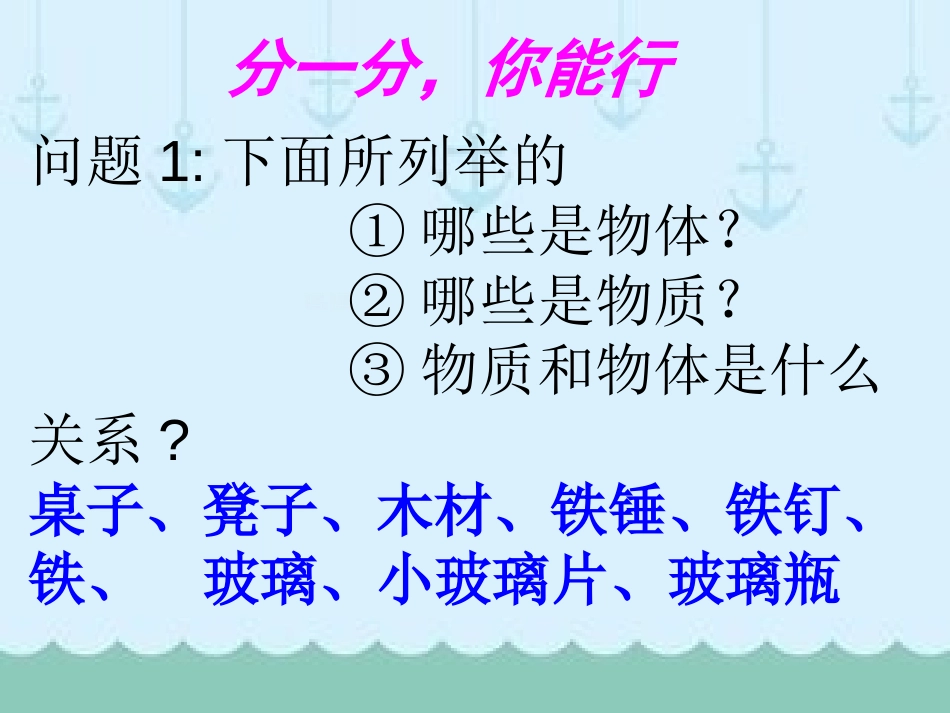 分一分，你能行

问题 1: 下面所列举的
① 哪些是物体？
② 哪些是物质？
③ 物质和物体是什么关系？

桌子、凳子、木材、铁锤、铁钉、铁、 玻璃、小玻璃片、玻璃瓶